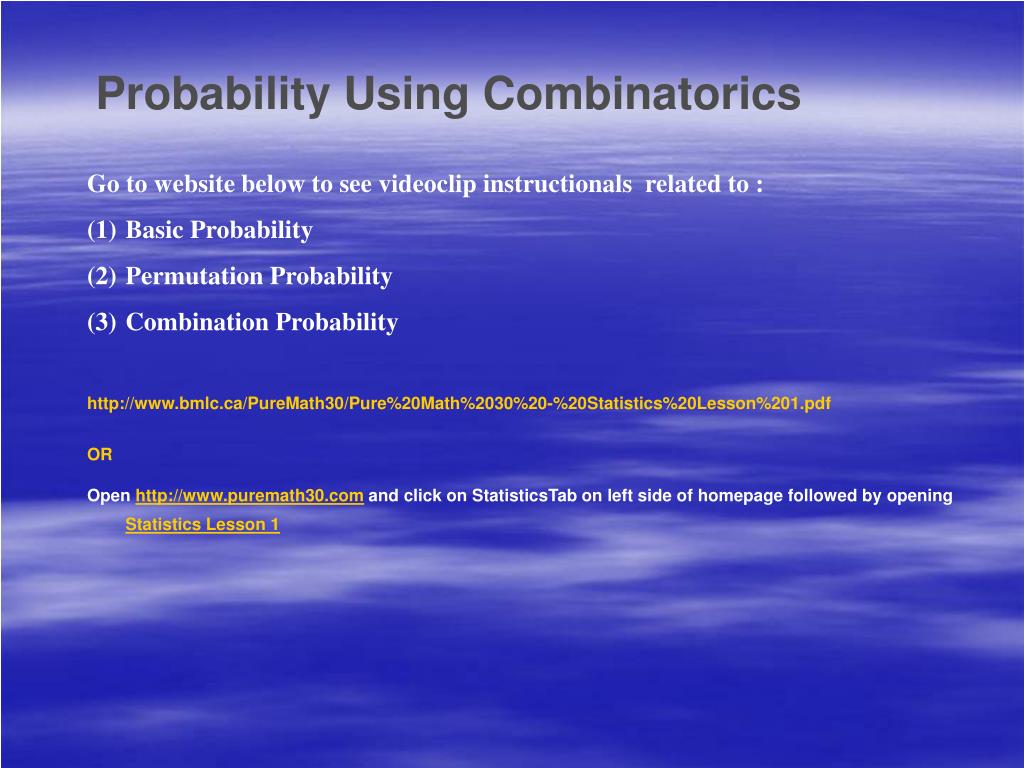 Probability Using Combinatorics

Go to website below to see videoclip instructionals related to :

(1) Basic Probability

(2) Permutation Probability

(3) Combination Probability

http://www.bmlc.ca/PureMath30/Pure%20Math%2030%20-%20Statistics%20Lesson%201.pdf

OR

Open http://www.puremath30.com and click on StatisticsTab on left side of homepage followed by opening Statistics Lesson 1